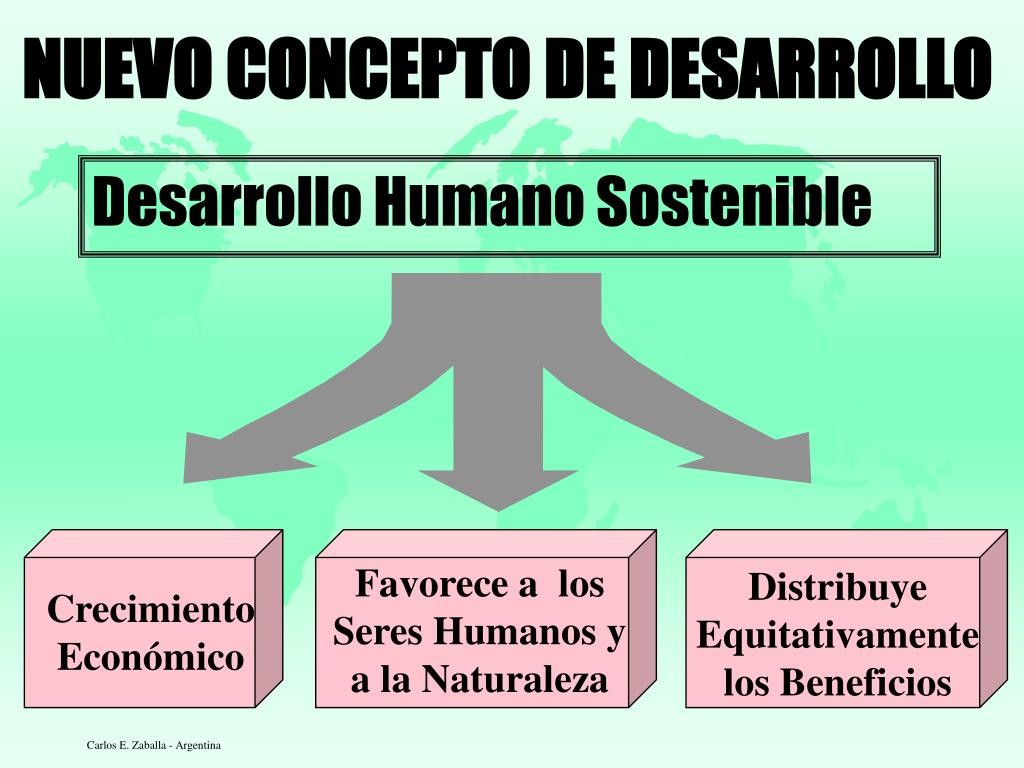 NUEVO CONCEPTO DE DESARROLLO

Desarrollo Humano Sostenible

Crecimiento Económico

Favorece a los Seres Humanos y a la Naturaleza

Distribuye Equitativamente los Beneficios

Carlos E. Zaballa - Argentina